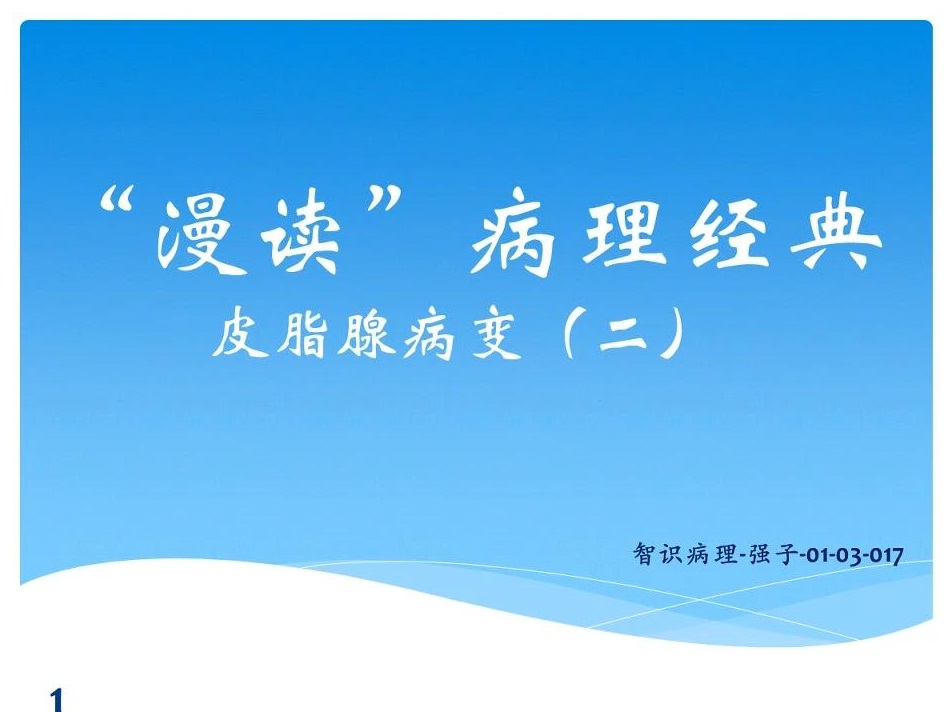 “漫读”病理经典

皮脂腺病变（二）

智识病理-强子-01-03-017

1